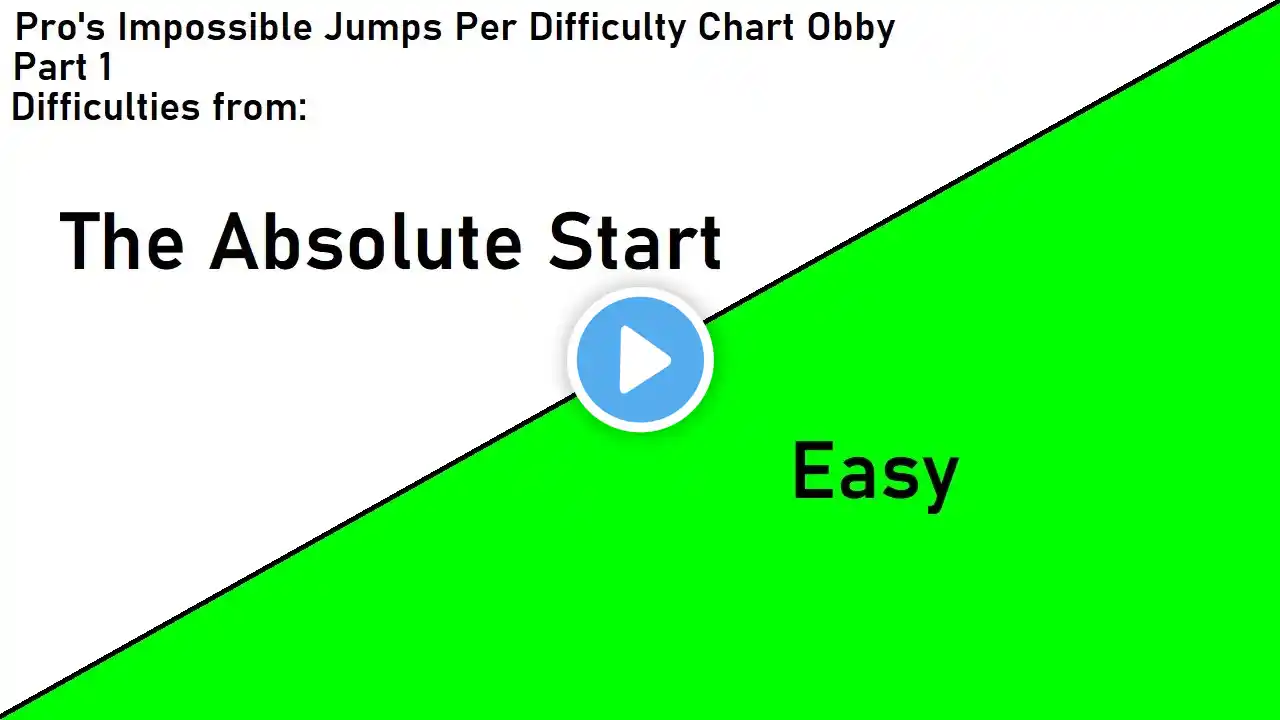 Pro's Impossible Jumps Per Difficulty Chart Obby
Part 1
Difficulties from:

The Absolute Start

Easy